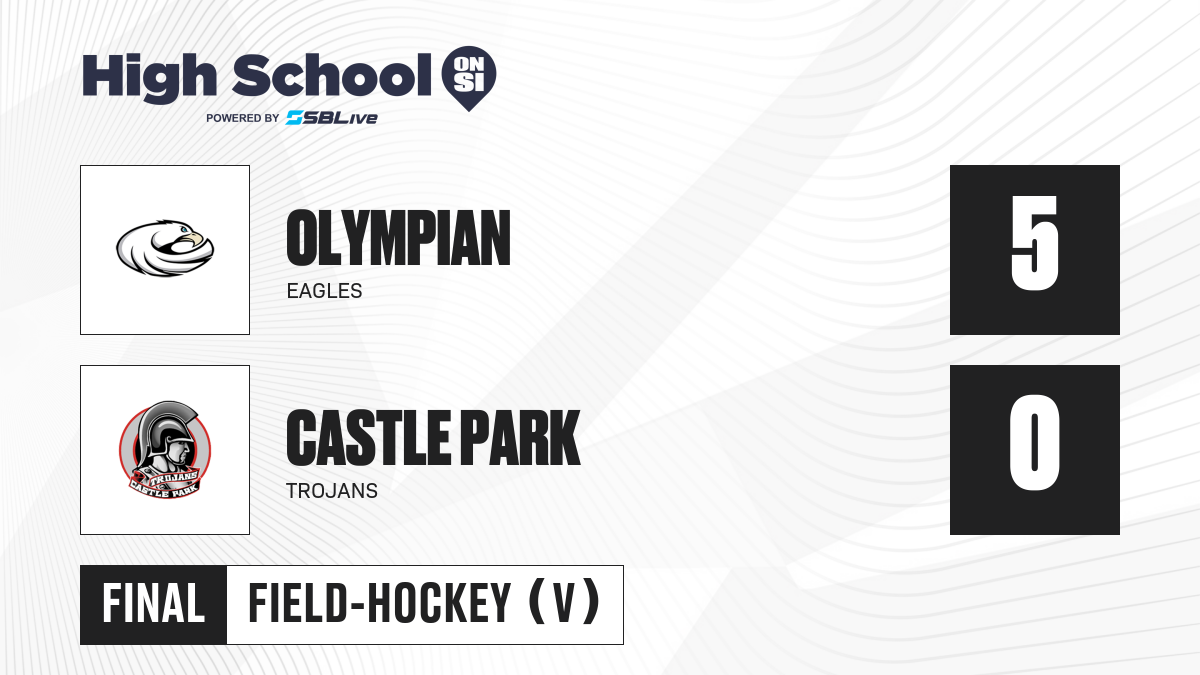 High School ON SI
POWERED BY SBLive

OLYMPIAN
EAGLES
5

TROJANS CASTLE PARK
CASTLE PARK
TROJANS
0

FINAL FIELD-HOCKEY (V)